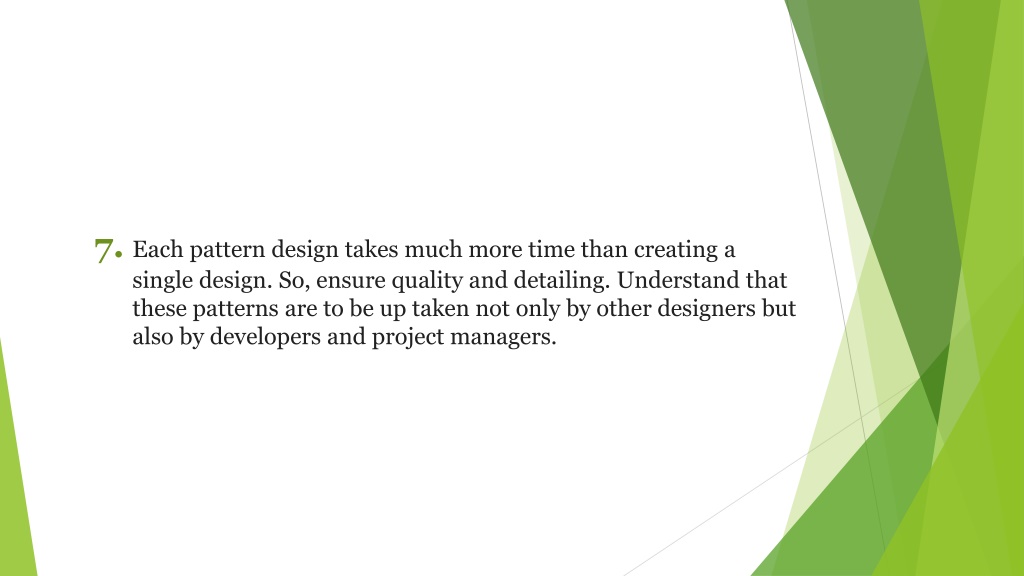 7. Each pattern design takes much more time than creating a single design. So, ensure quality and detailing. Understand that these patterns are to be up taken not only by other designers but also by developers and project managers.